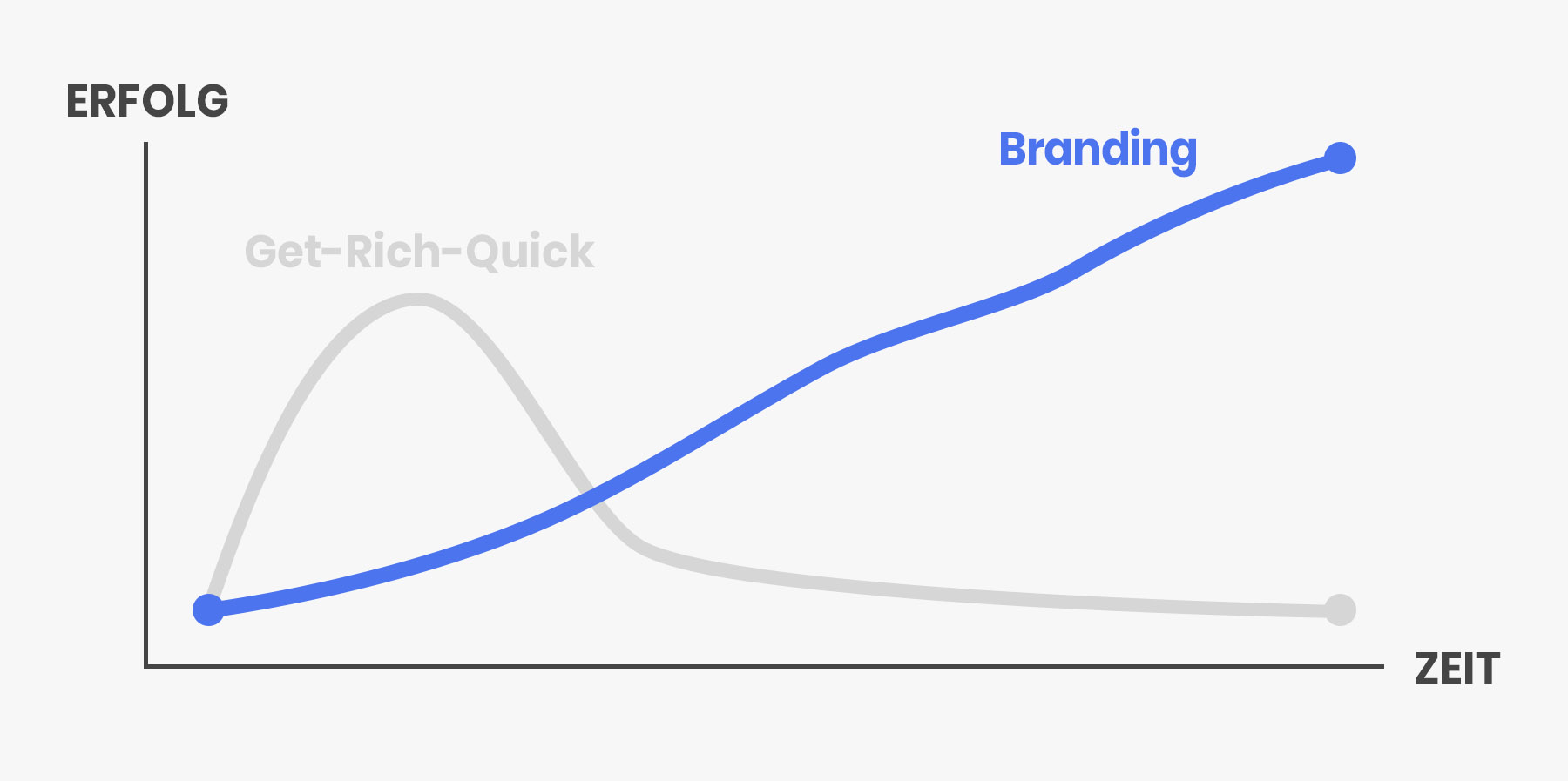 ERFOLG

Branding

Get-Rich-Quick

ZEIT